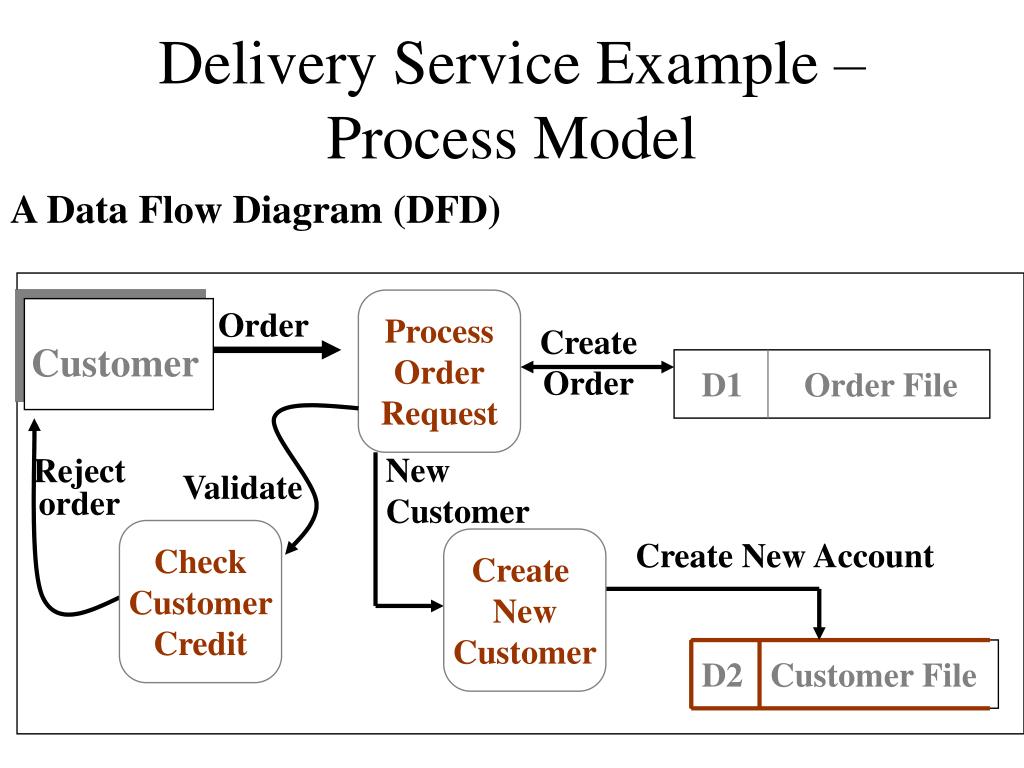 Delivery Service Example – Process Model

A Data Flow Diagram (DFD)

Customer

Order

Process Order Request

Create Order

D1

Order File

Reject order

Validate

New Customer

Check Customer Credit

Create New Customer

Create New Account

D2

Customer File